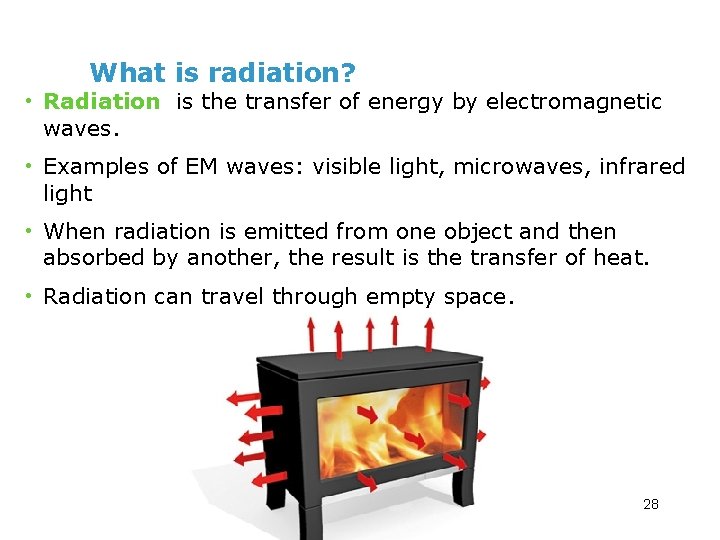 What is radiation?

• Radiation is the transfer of energy by electromagnetic waves.

• Examples of EM waves: visible light, microwaves, infrared light

• When radiation is emitted from one object and then absorbed by another, the result is the transfer of heat.

• Radiation can travel through empty space.

28